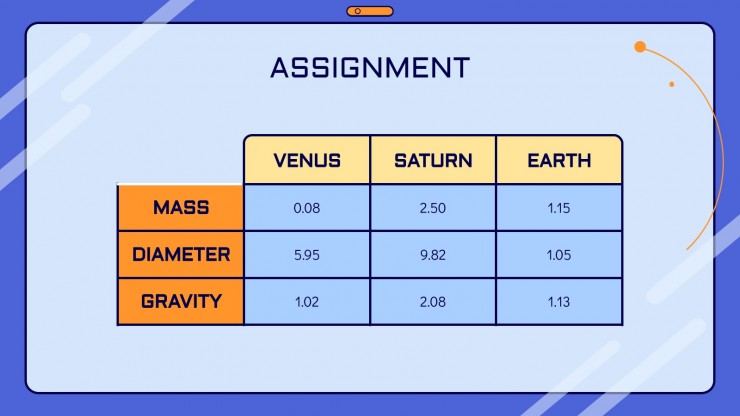 ASSIGNMENT

| | VENUS | SATURN | EARTH |
|---|---|---|---|
| MASS | 0.08 | 2.50 | 1.15 |
| DIAMETER | 5.95 | 9.82 | 1.05 |
| GRAVITY | 1.02 | 2.08 | 1.13 |